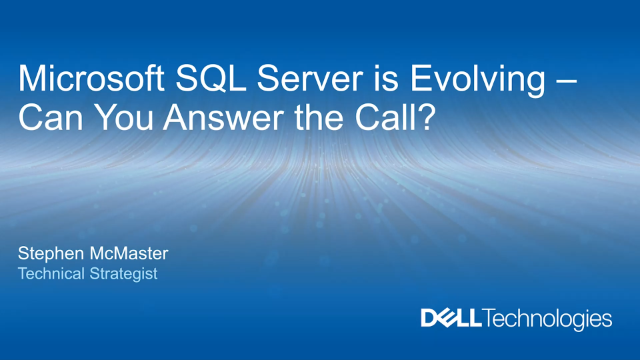 Microsoft SQL Server is Evolving – Can You Answer the Call?

Stephen McMaster
Technical Strategist

DELL Technologies